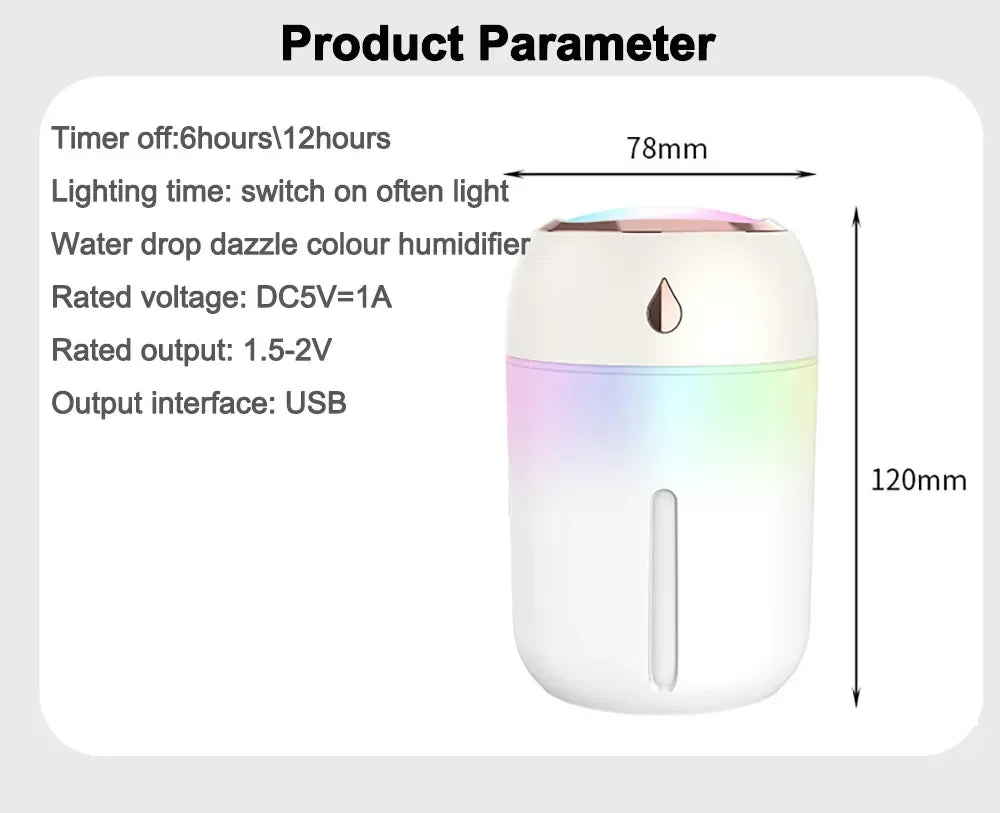 Product Parameter

Timer off:6hours\12hours

Lighting time: switch on often light

Water drop dazzle colour humidifier

Rated voltage: DC5V=1A

Rated output: 1.5-2V

Output interface: USB

78mm

120mm